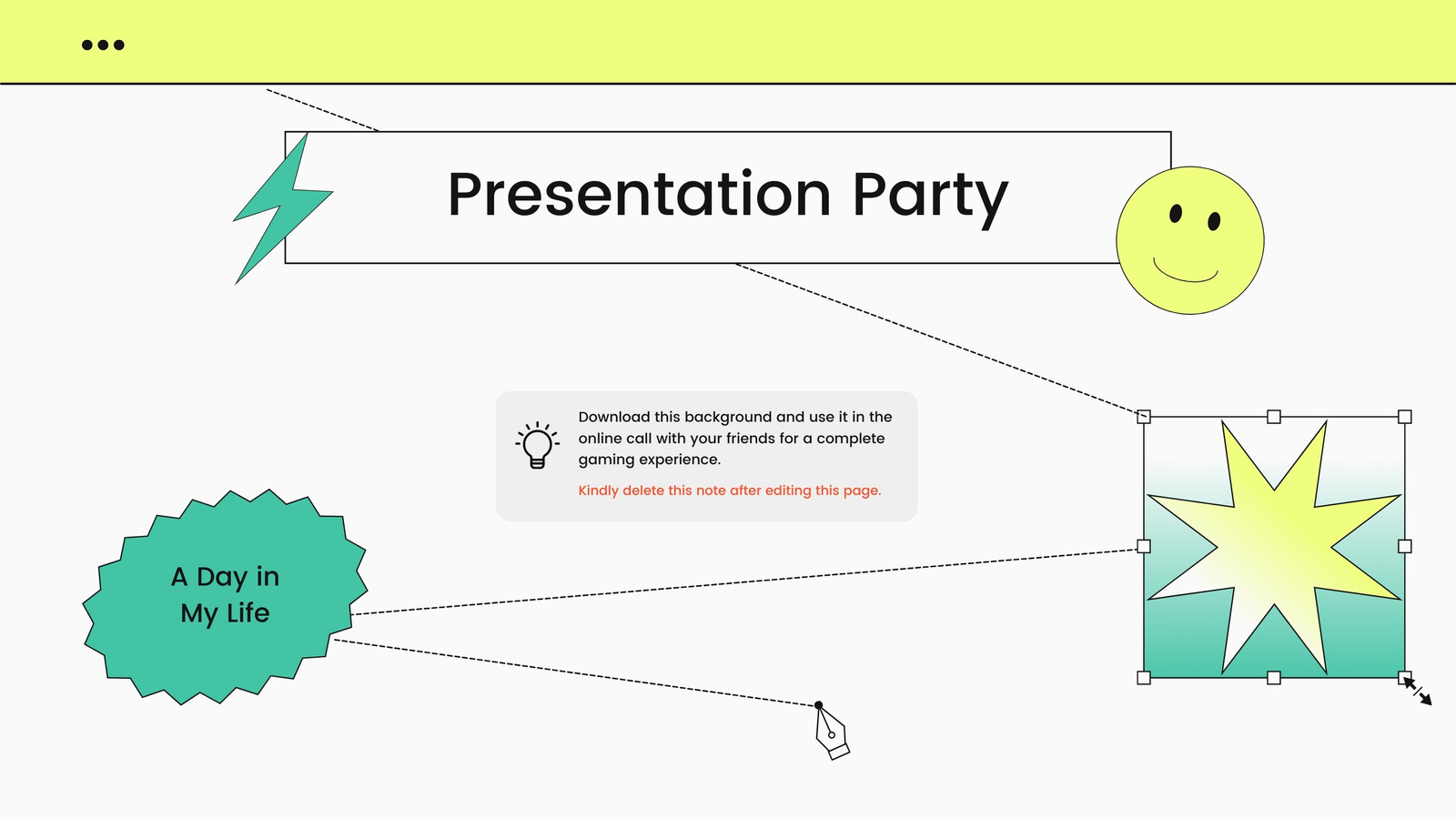 Presentation Party

Download this background and use it in the online call with your friends for a complete gaming experience.

Kindly delete this note after editing this page.

A Day in My Life